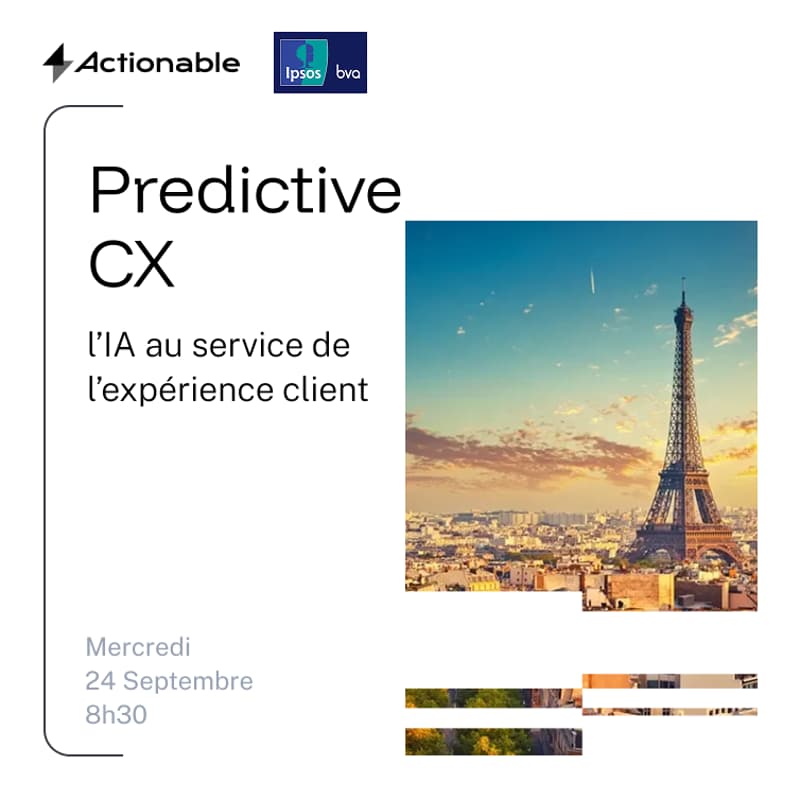 Actionable

Ipsos bva

Predictive CX

l'IA au service de l'expérience client

Mercredi
24 Septembre
8h30